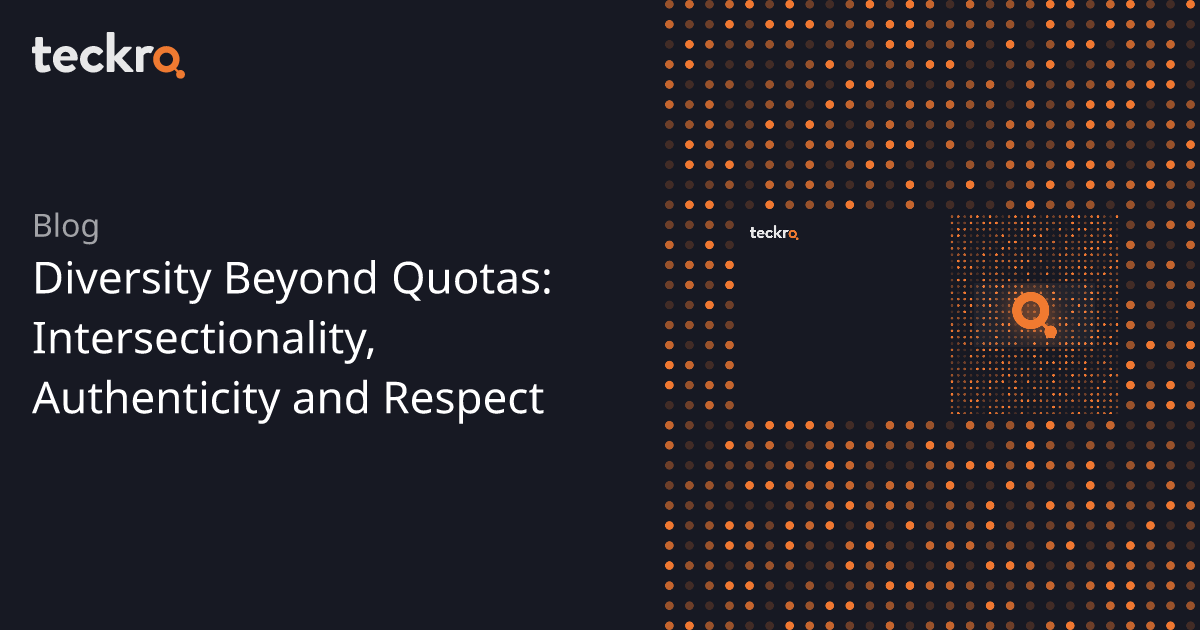 teckro

Blog
Diversity Beyond Quotas: Intersectionality, Authenticity and Respect

teckro